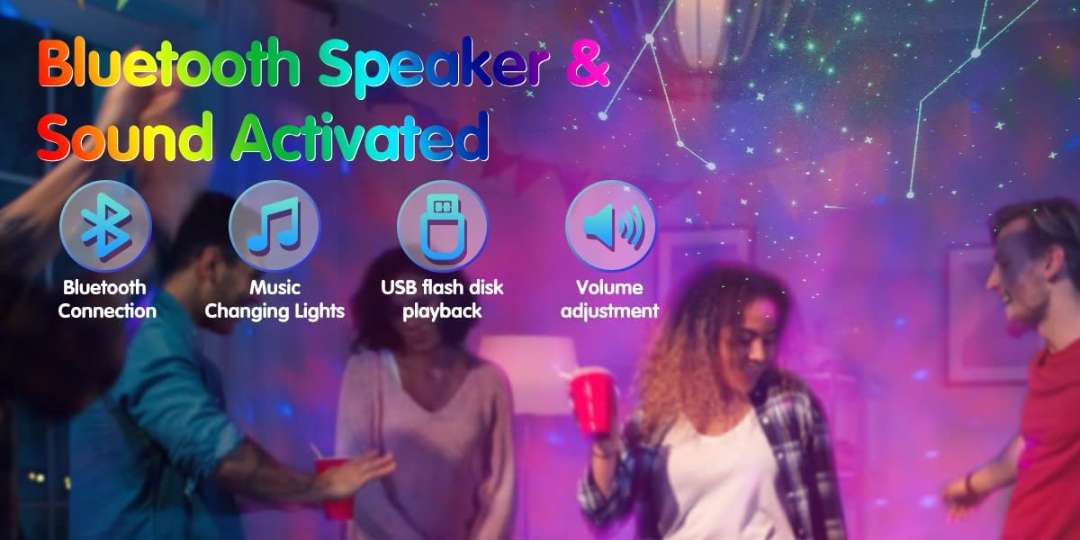 Bluetooth Speaker & Sound Activated

Bluetooth Connection

Music Changing Lights

USB flash disk playback

Volume adjustment